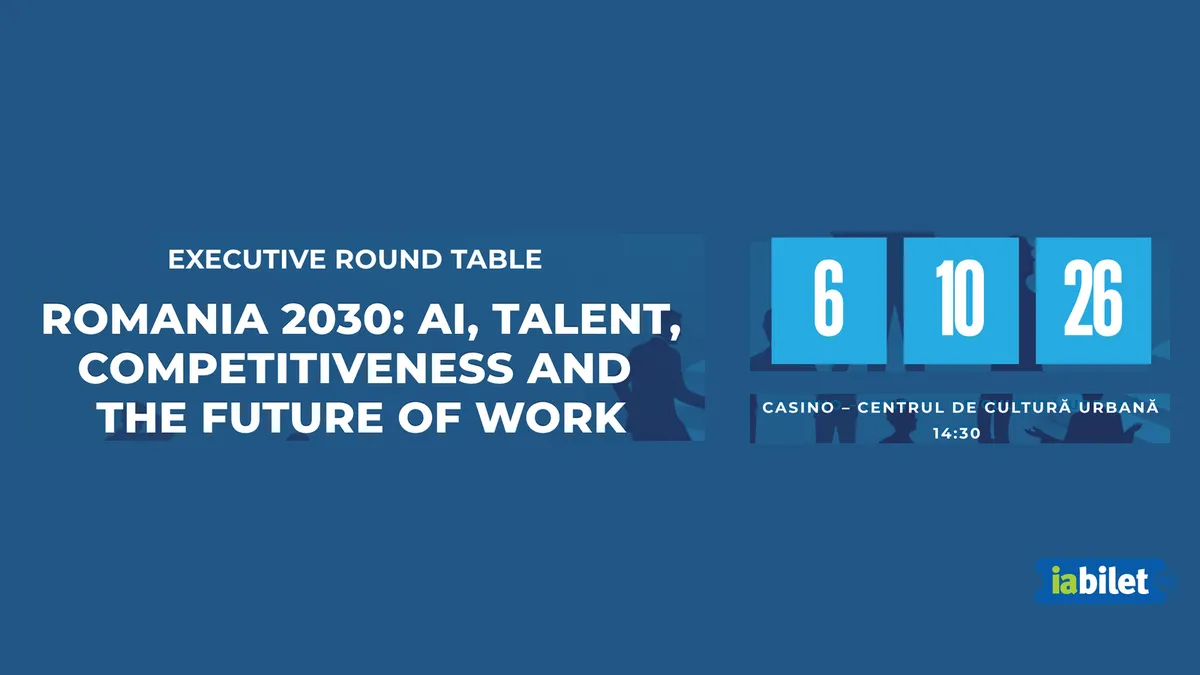 EXECUTIVE ROUND TABLE

ROMANIA 2030: AI, TALENT, COMPETITIVENESS AND THE FUTURE OF WORK

6 10 26

CASINO – CENTRUL DE CULTURĂ URBANĂ
14:30

iabilet